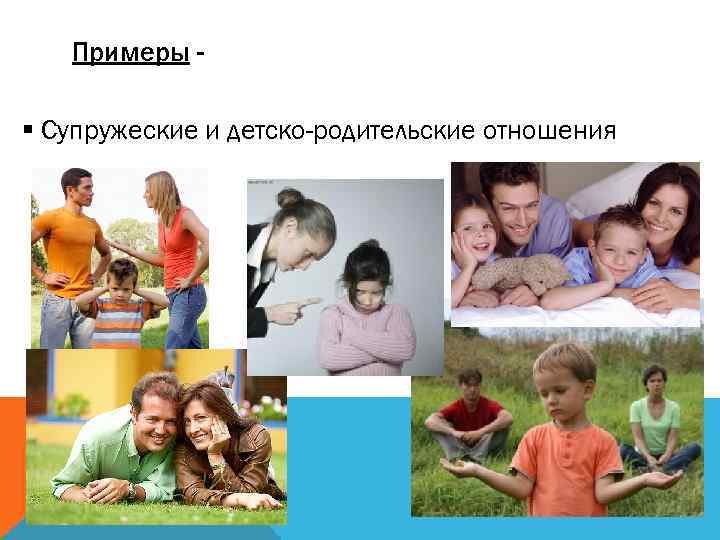 Примеры -

▪ Супружеские и детско-родительские отношения